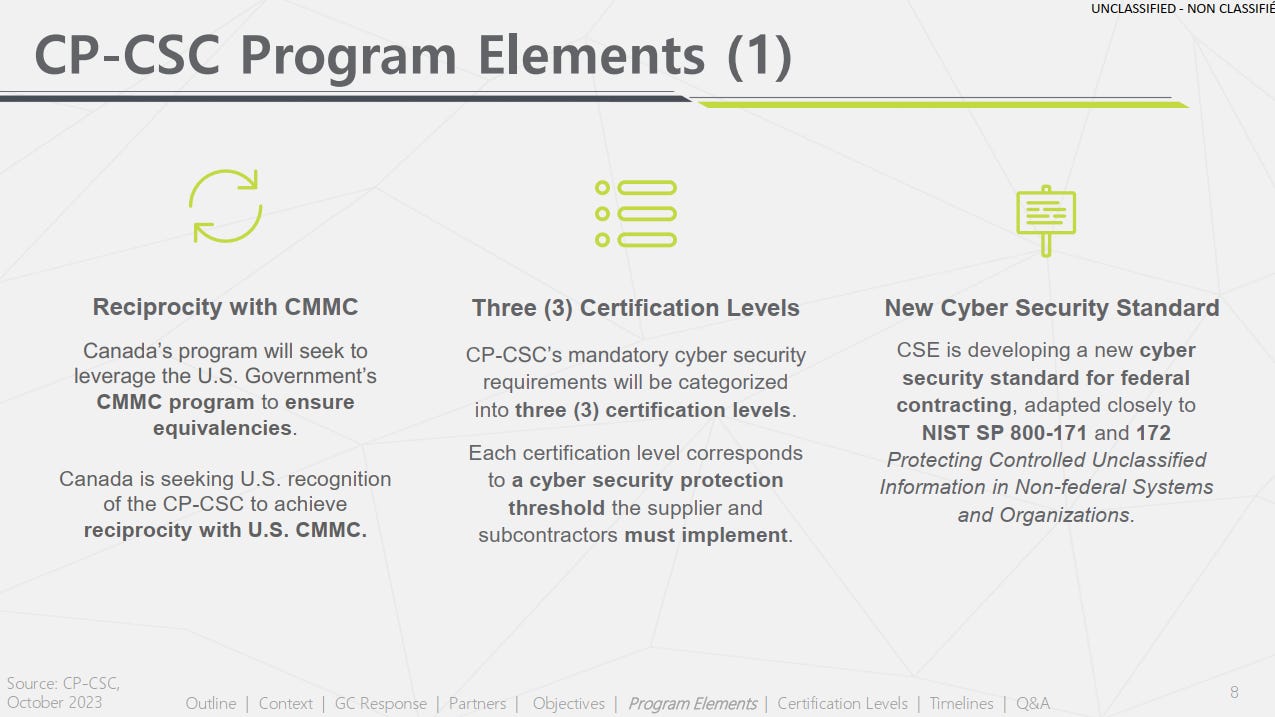 UNCLASSIFIED - NON CLASSIFIÉ

CP-CSC Program Elements (1)

Reciprocity with CMMC

Canada's program will seek to leverage the U.S. Government's CMMC program to ensure equivalencies.

Canada is seeking U.S. recognition of the CP-CSC to achieve reciprocity with U.S. CMMC.

Three (3) Certification Levels

CP-CSC's mandatory cyber security requirements will be categorized into three (3) certification levels.

Each certification level corresponds to a cyber security protection threshold the supplier and subcontractors must implement.

New Cyber Security Standard

CSE is developing a new cyber security standard for federal contracting, adapted closely to NIST SP 800-171 and 172 Protecting Controlled Unclassified Information in Non-federal Systems and Organizations.

Source: CP-CSC, October 2023

Outline | Context | GC Response | Partners | Objectives | Program Elements | Certification Levels | Timelines | Q&A

8